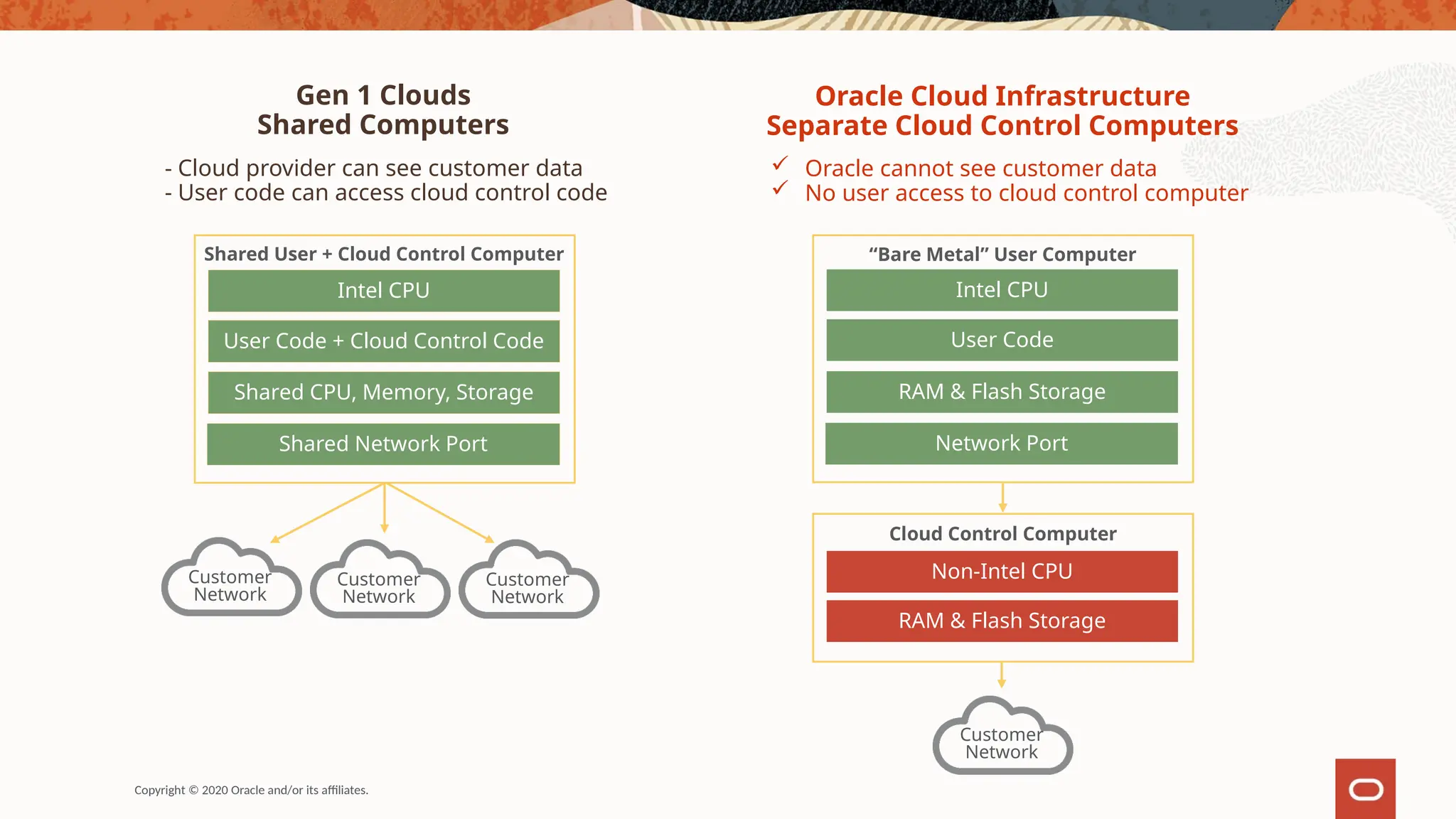 Gen 1 Clouds
Shared Computers

- Cloud provider can see customer data
- User code can access cloud control code

Shared User + Cloud Control Computer

Intel CPU

User Code + Cloud Control Code

Shared CPU, Memory, Storage

Shared Network Port

Customer Network

Customer Network

Customer Network

Oracle Cloud Infrastructure
Separate Cloud Control Computers

✓ Oracle cannot see customer data
✓ No user access to cloud control computer

"Bare Metal" User Computer

Intel CPU

User Code

RAM & Flash Storage

Network Port

Cloud Control Computer

Non-Intel CPU

RAM & Flash Storage

Customer Network

Copyright © 2020 Oracle and/or its affiliates.